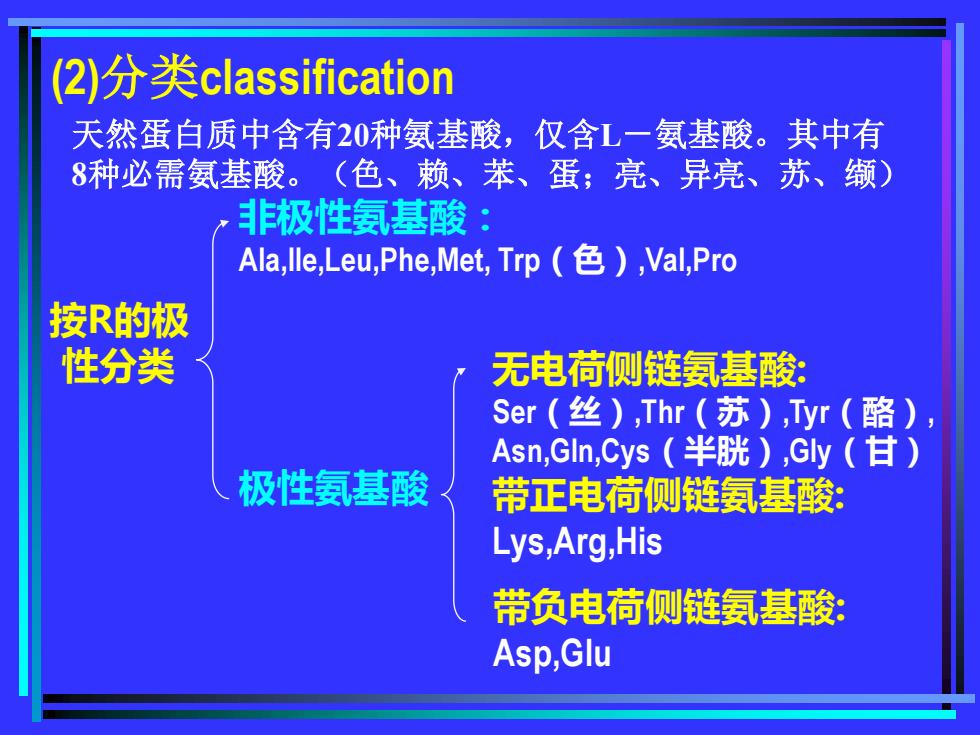 (2)分类classification

天然蛋白质中含有20种氨基酸，仅含L－氨基酸。其中有8种必需氨基酸。（色、赖、苯、蛋；亮、异亮、苏、缬）

按R的极性分类

非极性氨基酸：
Ala,Ile,Leu,Phe,Met, Trp（色）,Val,Pro

极性氨基酸

无电荷侧链氨基酸:
Ser（丝）,Thr（苏）,Tyr（酪）, Asn,Gln,Cys（半胱）,Gly（甘）

带正电荷侧链氨基酸:
Lys,Arg,His

带负电荷侧链氨基酸:
Asp,Glu